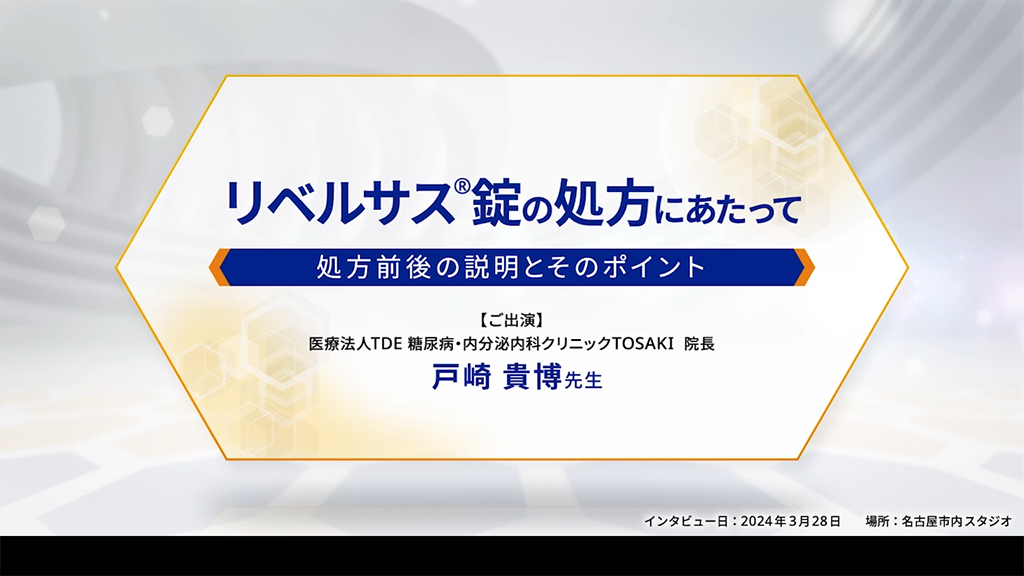 リベルサス®錠の処方にあたって

処方前後の説明とそのポイント

【ご出演】
医療法人TDE 糖尿病・内分泌内科クリニックTOSAKI 院長
戸崎 貴博先生

インタビュー日：2024年3月28日　場所：名古屋市内スタジオ